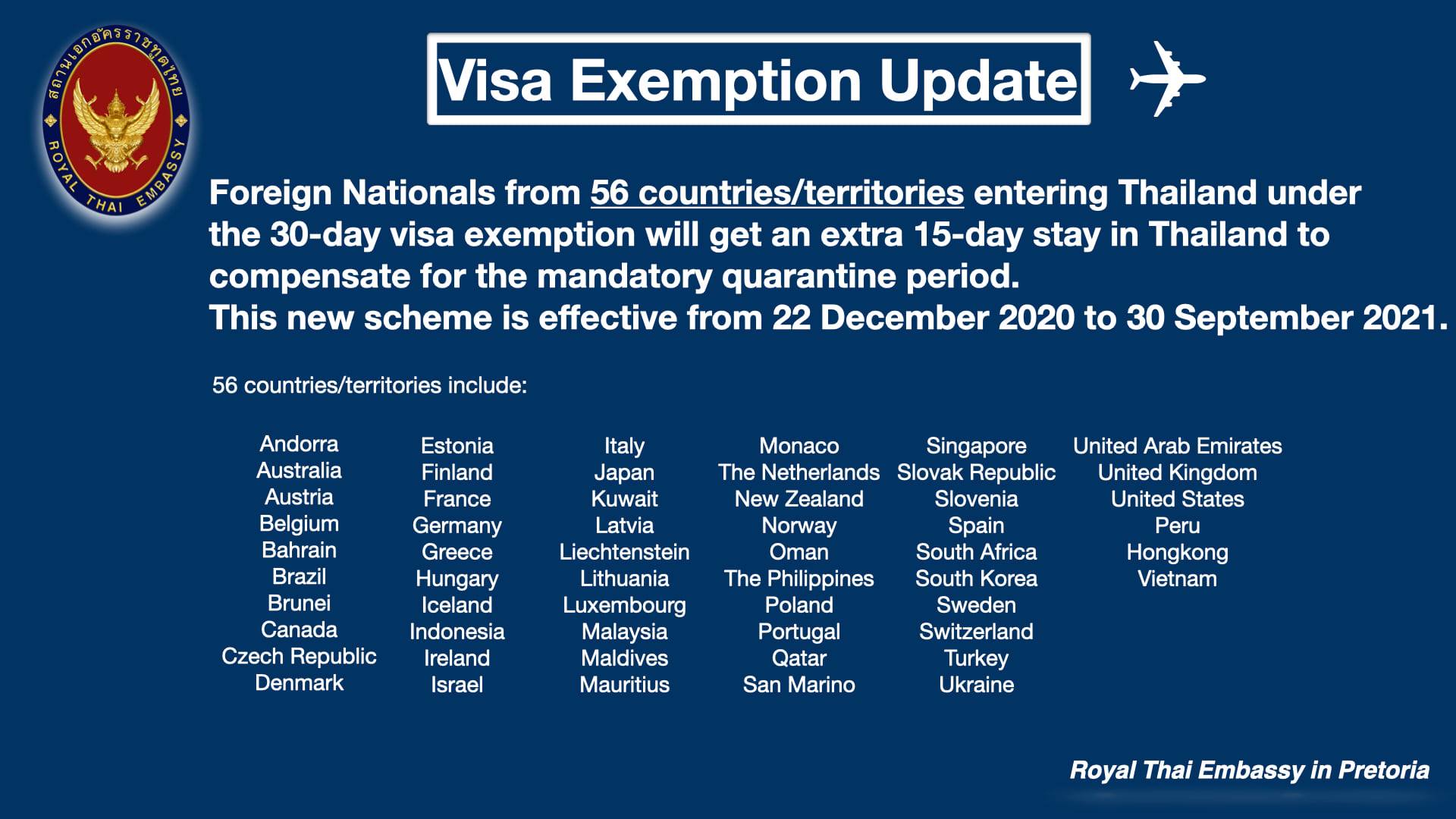 สถานเอกอัครราชทูตไทย
ROYAL THAI EMBASSY

Visa Exemption Update

Foreign Nationals from 56 countries/territories entering Thailand under the 30-day visa exemption will get an extra 15-day stay in Thailand to compensate for the mandatory quarantine period.
This new scheme is effective from 22 December 2020 to 30 September 2021.

56 countries/territories include:

Andorra
Australia
Austria
Belgium
Bahrain
Brazil
Brunei
Canada
Czech Republic
Denmark

Estonia
Finland
France
Germany
Greece
Hungary
Iceland
Indonesia
Ireland
Israel

Italy
Japan
Kuwait
Latvia
Liechtenstein
Lithuania
Luxembourg
Malaysia
Maldives
Mauritius

Monaco
The Netherlands
New Zealand
Norway
Oman
The Philippines
Poland
Portugal
Qatar
San Marino

Singapore
Slovak Republic
Slovenia
Spain
South Africa
South Korea
Sweden
Switzerland
Turkey
Ukraine

United Arab Emirates
United Kingdom
United States
Peru
Hongkong
Vietnam

Royal Thai Embassy in Pretoria